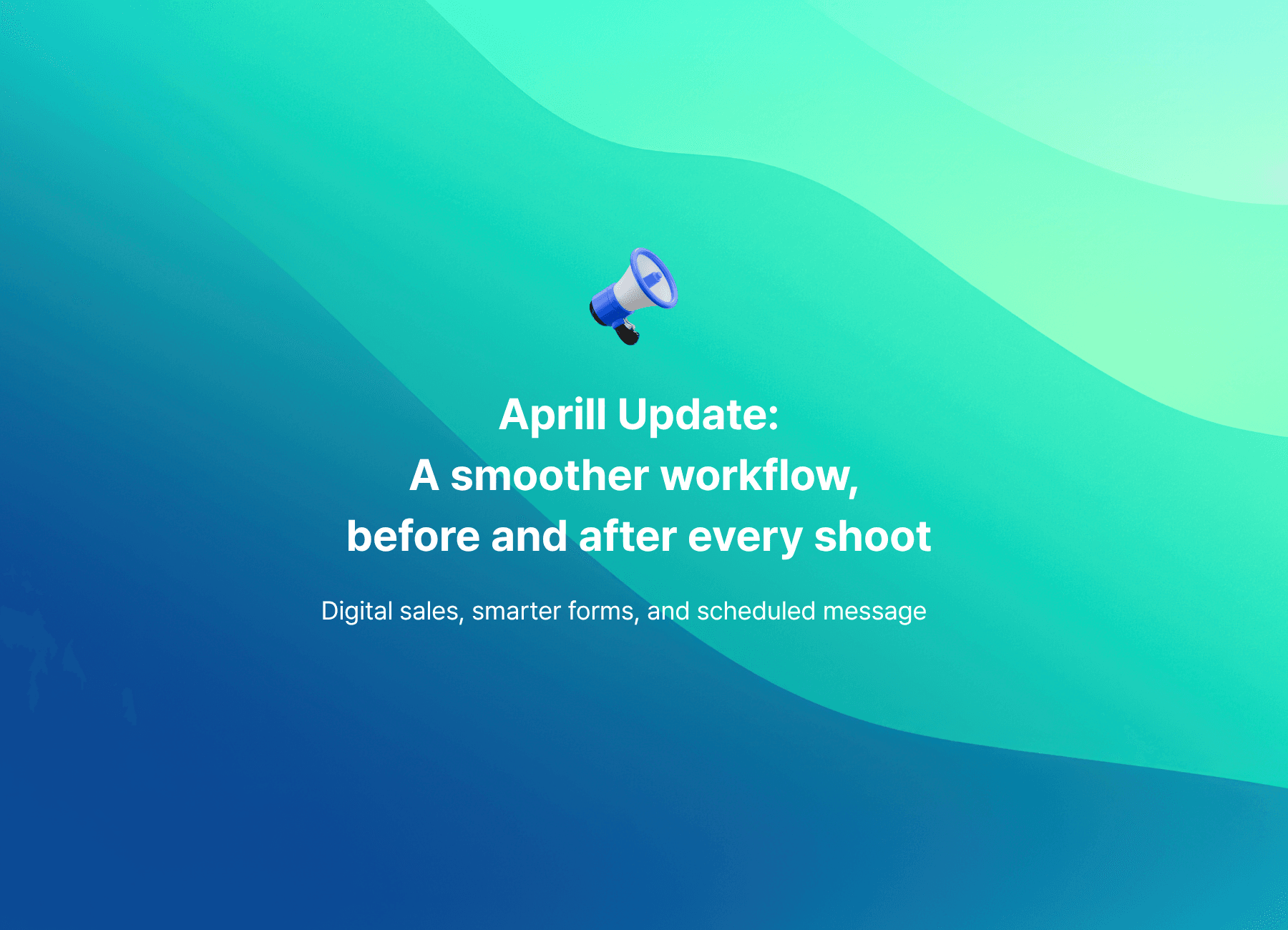 Aprill Update:
A smoother workflow,
before and after every shoot

Digital sales, smarter forms, and scheduled message